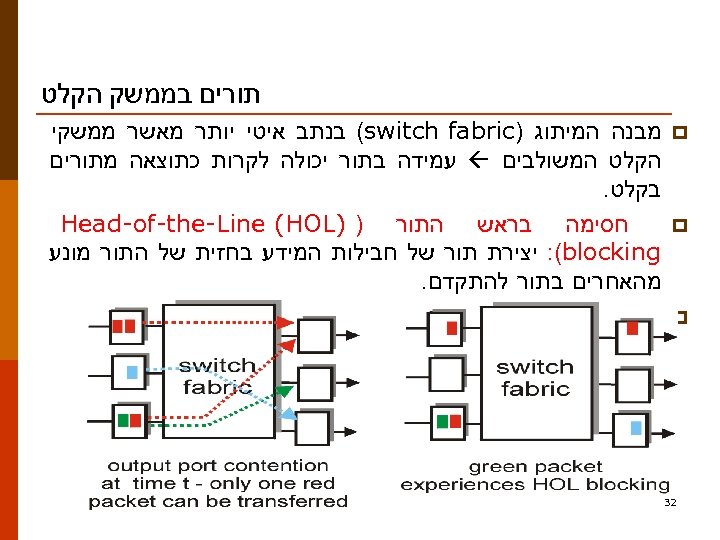 תורים בממשק הקלט

מבנה המיתוג (switch fabric) בנתב איטי יותר מאשר ממשקי הקלט המשולבים ← עמידה בתור יכולה לקרות כתוצאה מתורים בקלט.

חסימה בראש התור ( Head-of-the-Line (HOL) blocking): יצירת תור של חבילות המידע בחזית של התור מונע מהאחרים בתור להתקדם.

switch fabric

output port contention at time t - only one red packet can be transferred

switch fabric

green packet experiences HOL blocking

32